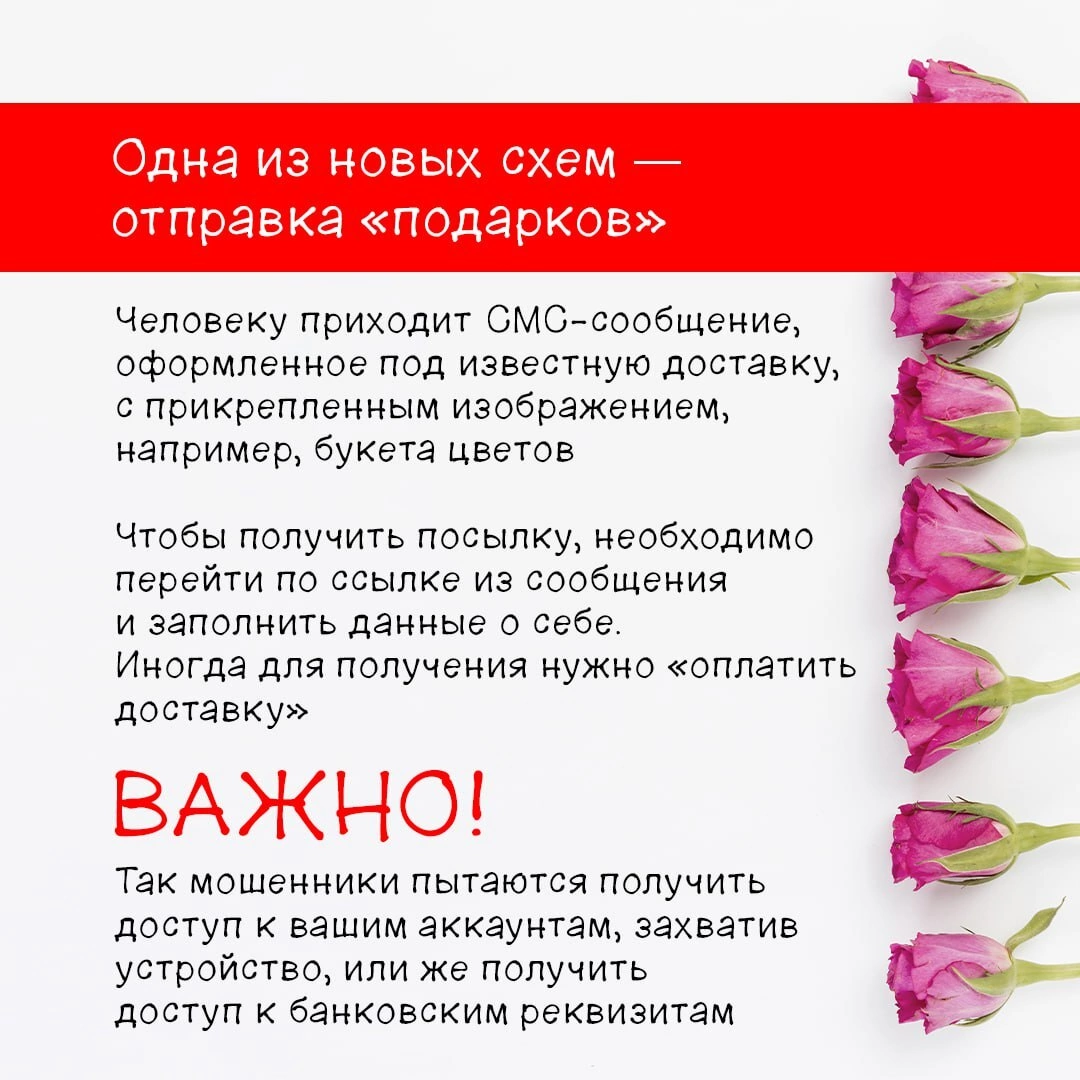 Одна из новых схем — отправка «подарков»

Человеку приходит СМС-сообщение, оформленное под известную доставку, с прикрепленным изображением, например, букета цветов

Чтобы получить посылку, необходимо перейти по ссылке из сообщения и заполнить данные о себе. Иногда для получения нужно «оплатить доставку»

ВАЖНО!

Так мошенники пытаются получить доступ к вашим аккаунтам, захватив устройство, или же получить доступ к банковским реквизитам